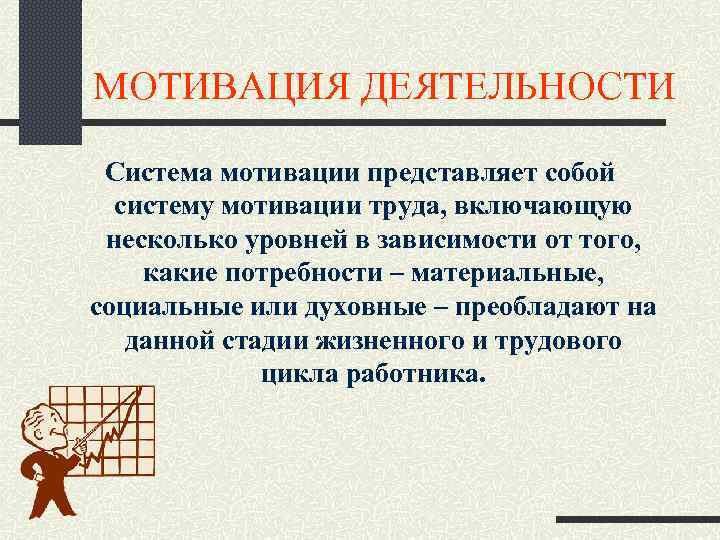 МОТИВАЦИЯ ДЕЯТЕЛЬНОСТИ

Система мотивации представляет собой систему мотивации труда, включающую несколько уровней в зависимости от того, какие потребности – материальные, социальные или духовные – преобладают на данной стадии жизненного и трудового цикла работника.